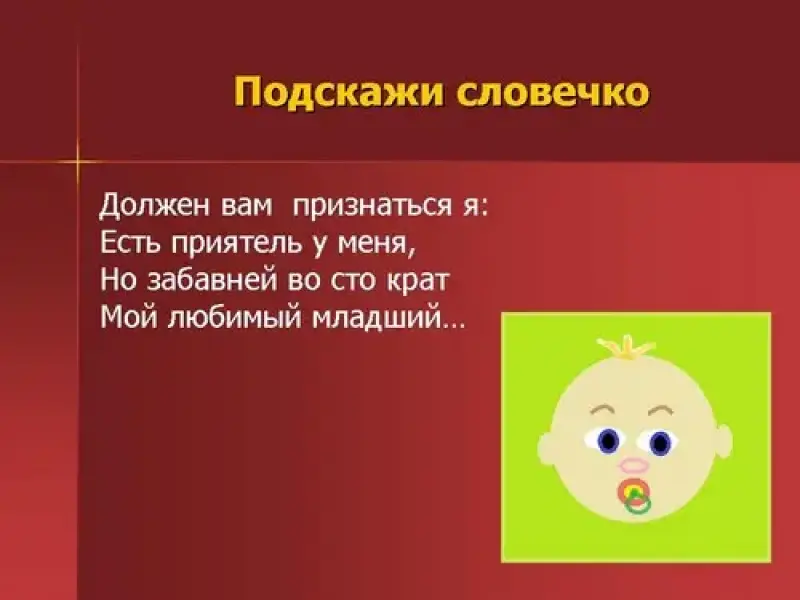 Подскажи словечко

Должен вам признаться я:
Есть приятель у меня,
Но забавней во сто крат
Мой любимый младший…